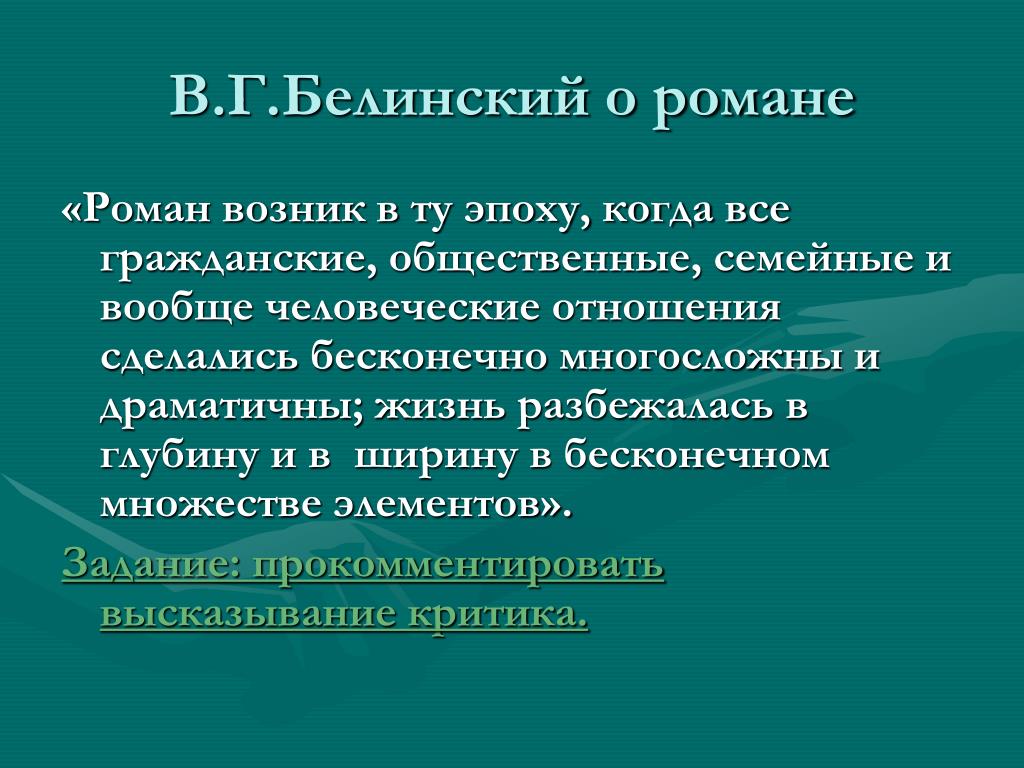 В.Г.Белинский о романе

«Роман возник в ту эпоху, когда все гражданские, общественные, семейные и вообще человеческие отношения сделались бесконечно многосложны и драматичны; жизнь разбежалась в глубину и в ширину в бесконечном множестве элементов».

Задание: прокомментировать высказывание критика.